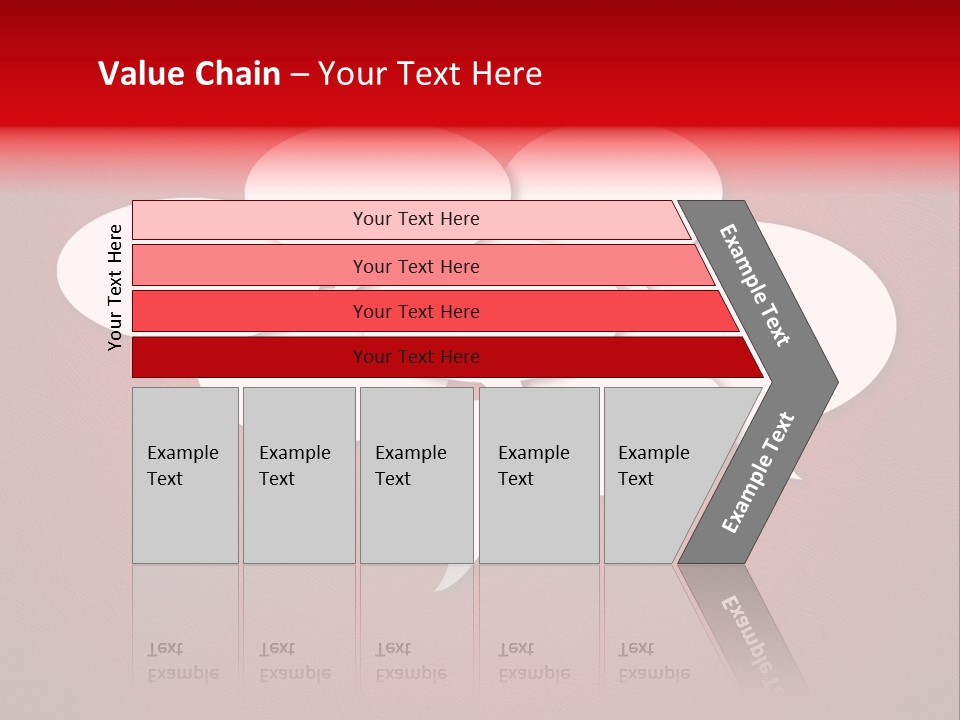 Value Chain – Your Text Here

Your Text Here

Your Text Here

Your Text Here

Your Text Here

Your Text Here

Example Text

Example Text

Example Text

Example Text

Example Text

Example Text

Example Text